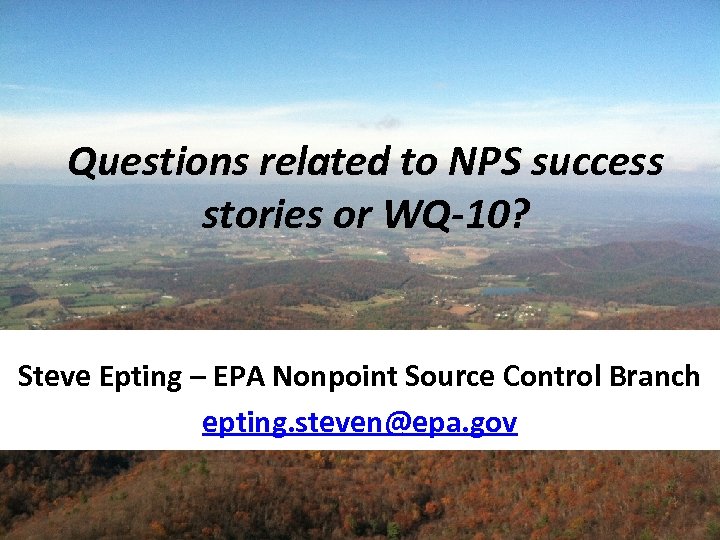 Questions related to NPS success stories or WQ-10?

Steve Epting – EPA Nonpoint Source Control Branch

epting.steven@epa.gov